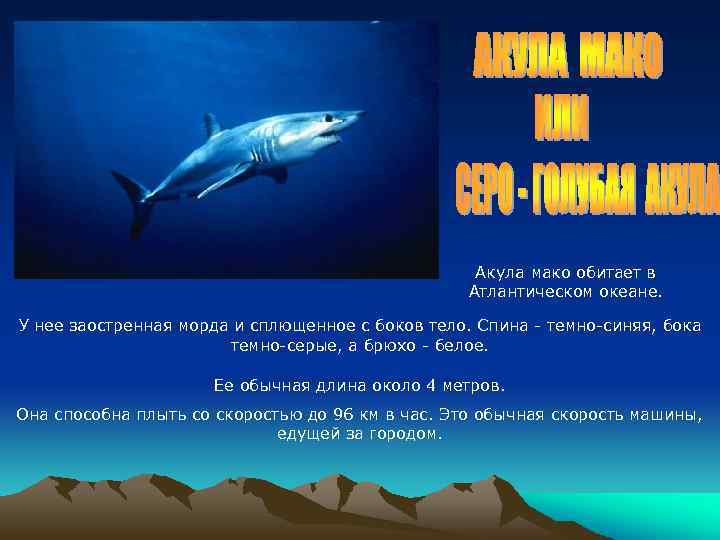 АКУЛА МАКО
ИЛИ
СЕРО - ГОЛУБАЯ АКУЛА

Акула мако обитает в Атлантическом океане.

У нее заостренная морда и сплющенное с боков тело. Спина - темно-синяя, бока темно-серые, а брюхо - белое.

Ее обычная длина около 4 метров.

Она способна плыть со скоростью до 96 км в час. Это обычная скорость машины, едущей за городом.